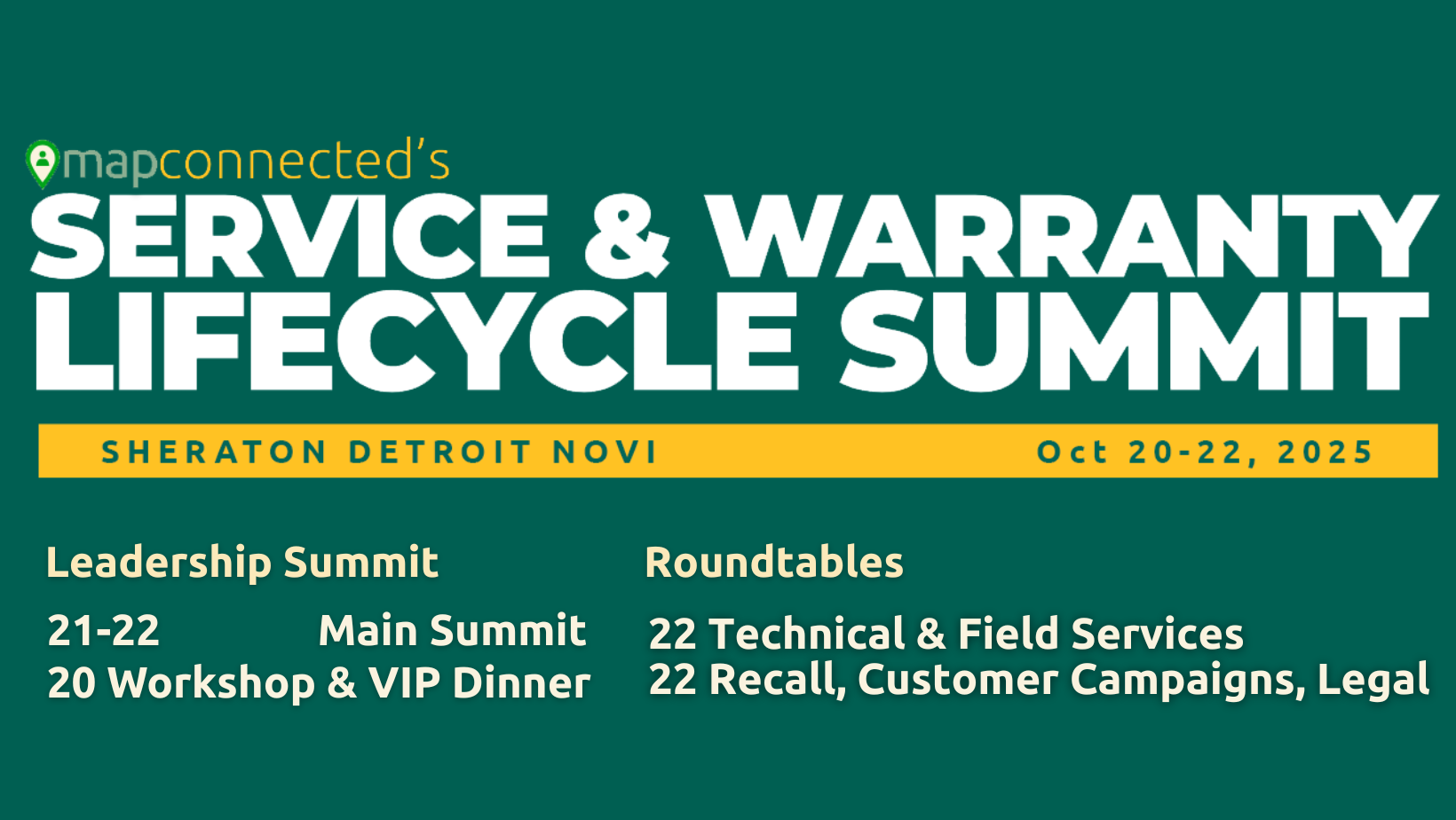 mapconnected's
SERVICE & WARRANTY LIFECYCLE SUMMIT

SHERATON DETROIT NOVI Oct 20-22, 2025

Leadership Summit

21-22 Main Summit
20 Workshop & VIP Dinner

Roundtables

22 Technical & Field Services
22 Recall, Customer Campaigns, Legal